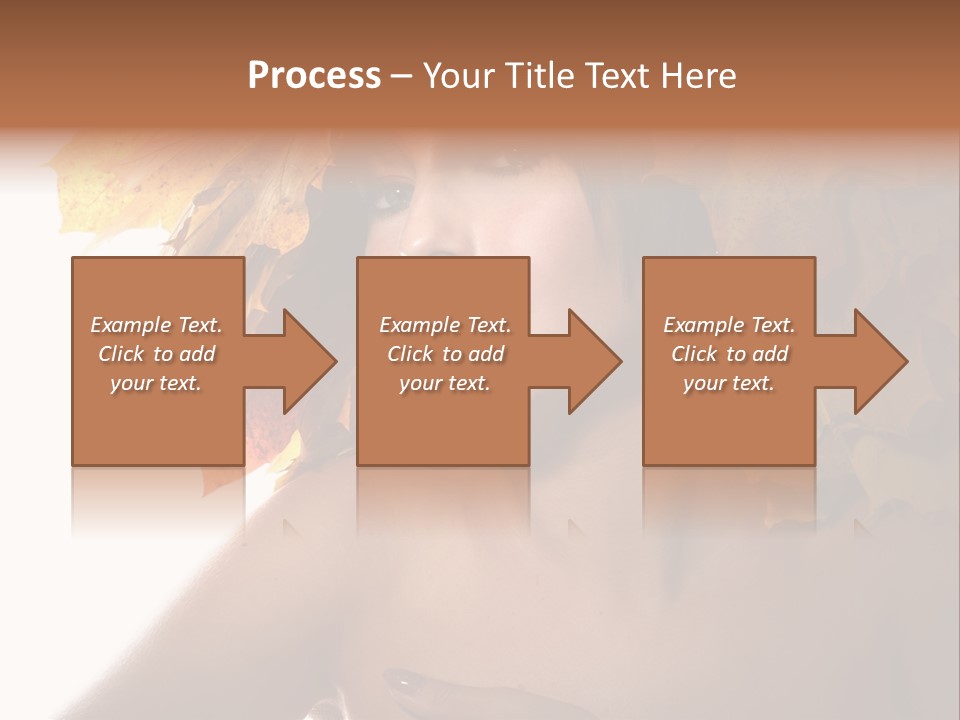 Process – Your Title Text Here

Example Text. Click to add your text.

Example Text. Click to add your text.

Example Text. Click to add your text.